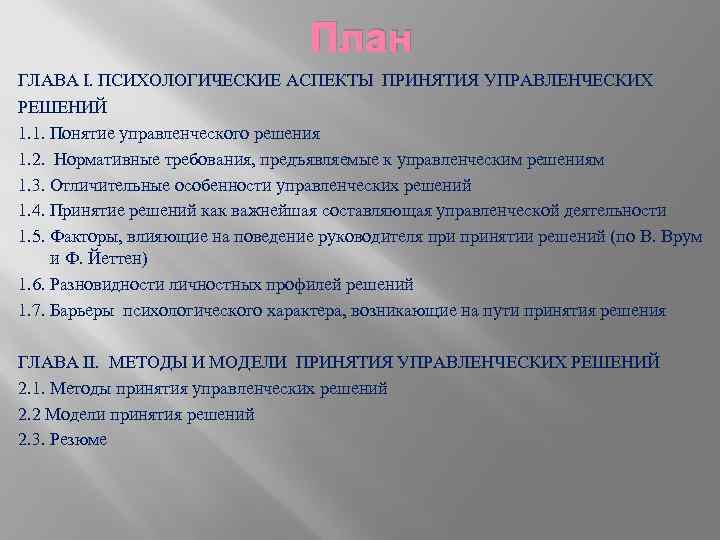 План

ГЛАВА I. ПСИХОЛОГИЧЕСКИЕ АСПЕКТЫ ПРИНЯТИЯ УПРАВЛЕНЧЕСКИХ РЕШЕНИЙ

1.1. Понятие управленческого решения

1.2. Нормативные требования, предъявляемые к управленческим решениям

1.3. Отличительные особенности управленческих решений

1.4. Принятие решений как важнейшая составляющая управленческой деятельности

1.5. Факторы, влияющие на поведение руководителя при принятии решений (по В. Врум и Ф. Йеттен)

1.6. Разновидности личностных профилей решений

1.7. Барьеры психологического характера, возникающие на пути принятия решения

ГЛАВА II. МЕТОДЫ И МОДЕЛИ ПРИНЯТИЯ УПРАВЛЕНЧЕСКИХ РЕШЕНИЙ

2.1. Методы принятия управленческих решений

2.2 Модели принятия решений

2.3. Резюме